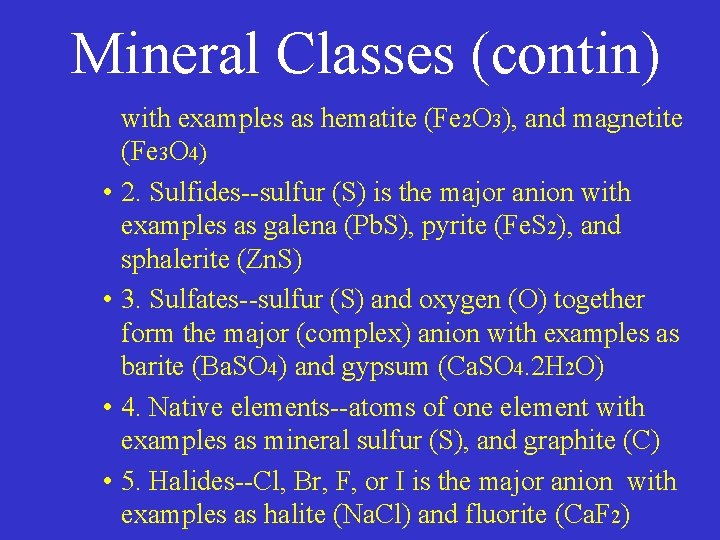 Mineral Classes (contin)

with examples as hematite ($Fe_2O_3$), and magnetite ($Fe_3O_4$)

• 2. Sulfides--sulfur (S) is the major anion with examples as galena (PbS), pyrite ($FeS_2$), and sphalerite (ZnS)

• 3. Sulfates--sulfur (S) and oxygen (O) together form the major (complex) anion with examples as barite ($BaSO_4$) and gypsum ($CaSO_4.2H_2O$)

• 4. Native elements--atoms of one element with examples as mineral sulfur (S), and graphite (C)

• 5. Halides--Cl, Br, F, or I is the major anion with examples as halite (NaCl) and fluorite ($CaF_2$)